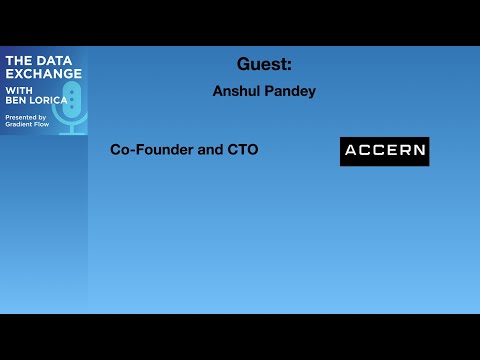 THE DATA EXCHANGE
WITH BEN LORICA
Presented by Gradient Flow

Guest:

Anshul Pandey

Co-Founder and CTO

ACCERN